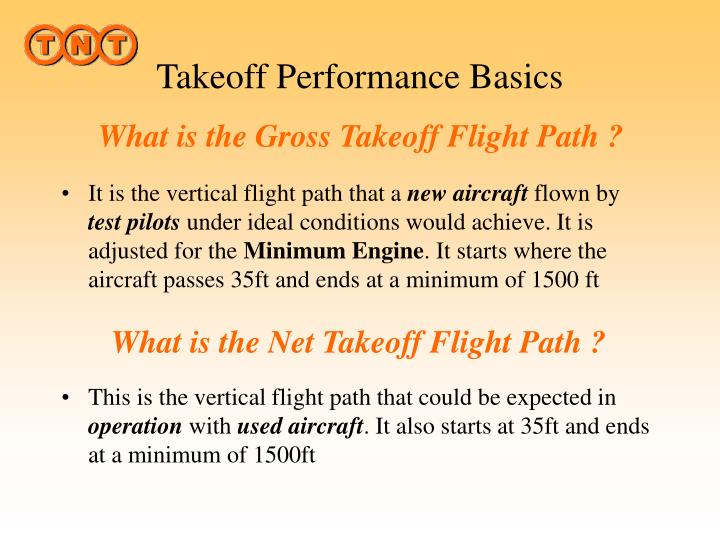 TNT

Takeoff Performance Basics

What is the Gross Takeoff Flight Path ?

• It is the vertical flight path that a new aircraft flown by test pilots under ideal conditions would achieve. It is adjusted for the Minimum Engine. It starts where the aircraft passes 35ft and ends at a minimum of 1500 ft

What is the Net Takeoff Flight Path ?

• This is the vertical flight path that could be expected in operation with used aircraft. It also starts at 35ft and ends at a minimum of 1500ft